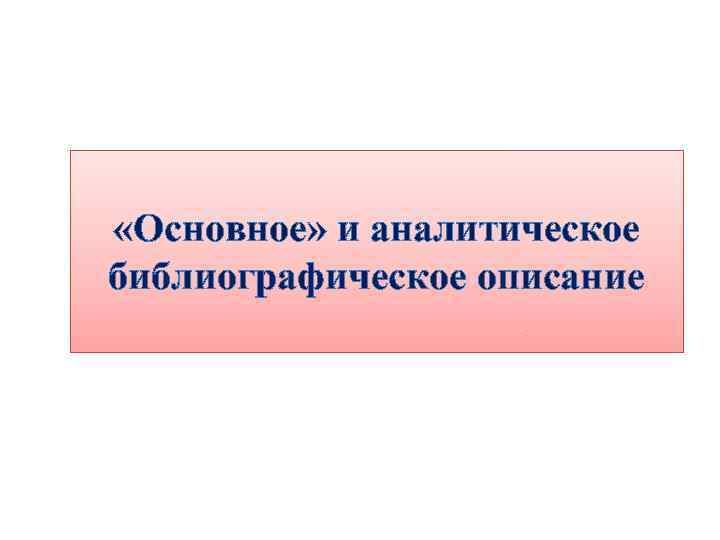 «Основное» и аналитическое библиографическое описание